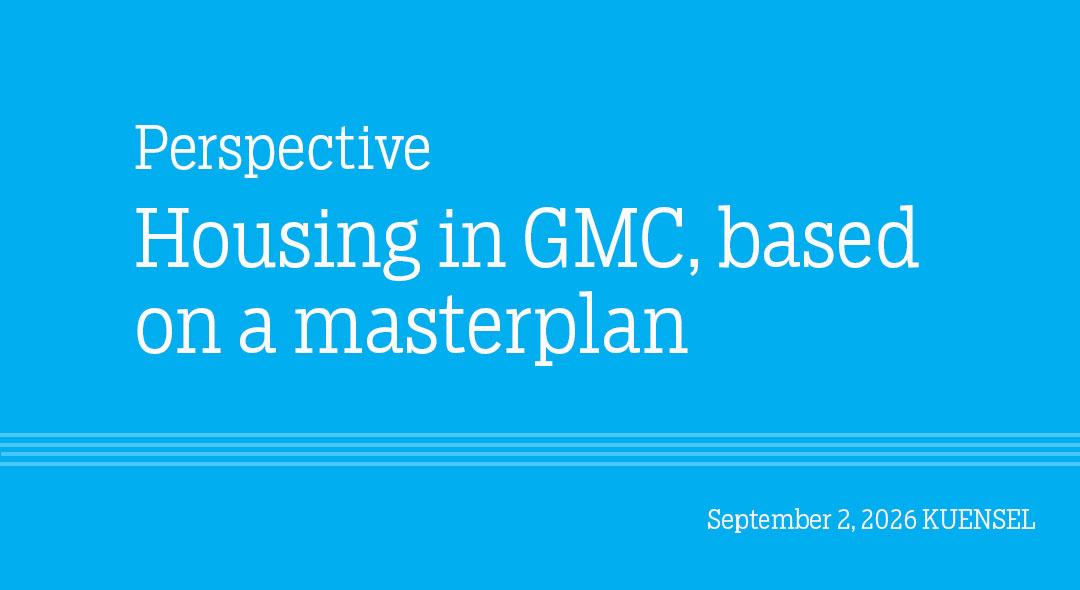 Perspective

Housing in GMC, based on a masterplan

September 2, 2026 KUENSEL